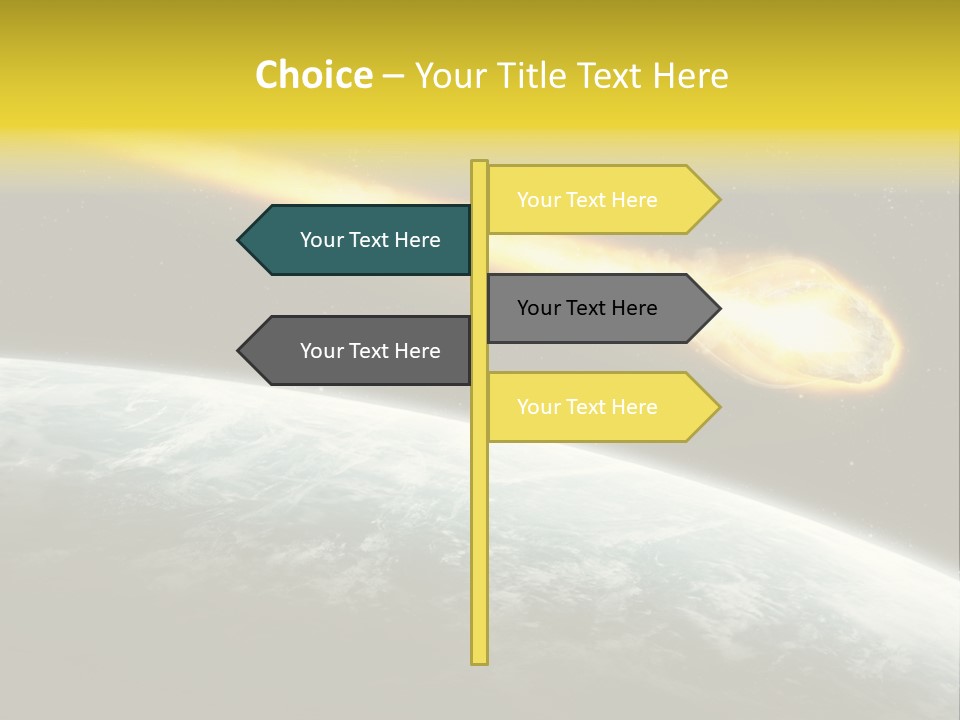 Choice – Your Title Text Here

Your Text Here

Your Text Here

Your Text Here

Your Text Here

Your Text Here